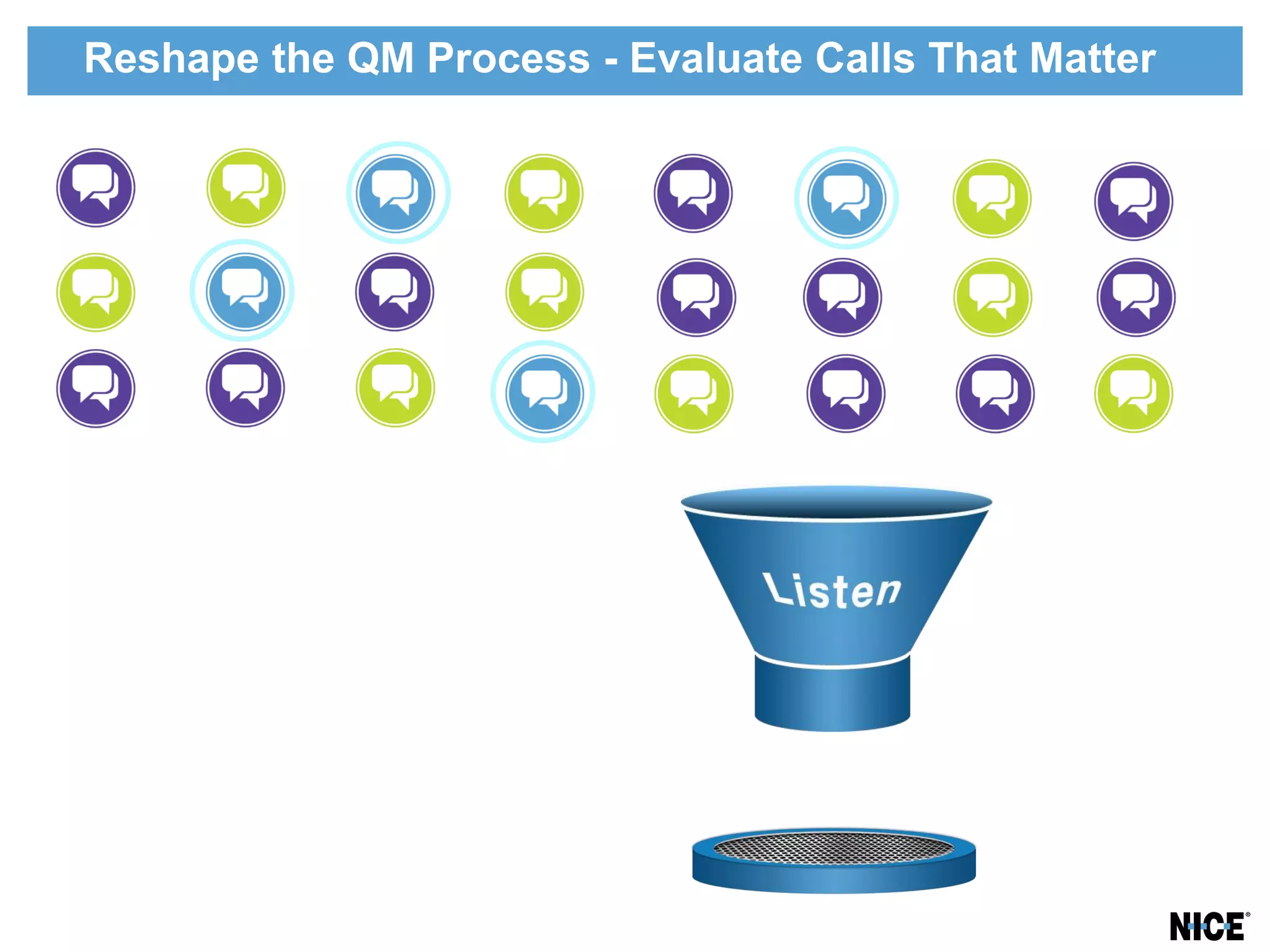 Reshape the QM Process - Evaluate Calls That Matter

Listen

NICE®